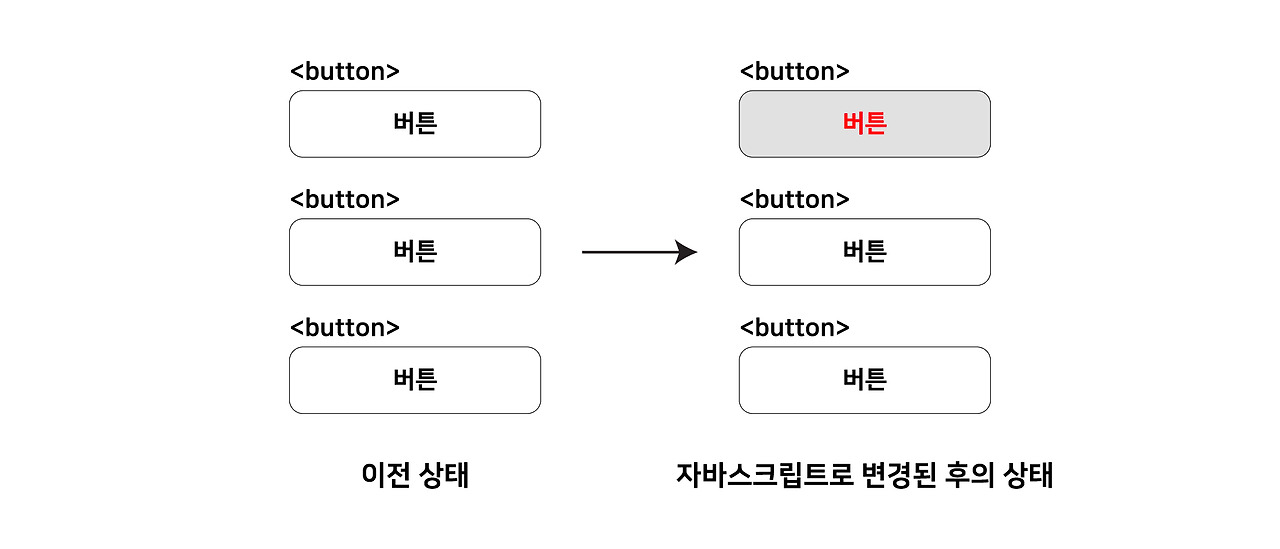 <button>
버튼

<button>
버튼

<button>
버튼

이전 상태

<button>
버튼

<button>
버튼

<button>
버튼

자바스크립트로 변경된 후의 상태